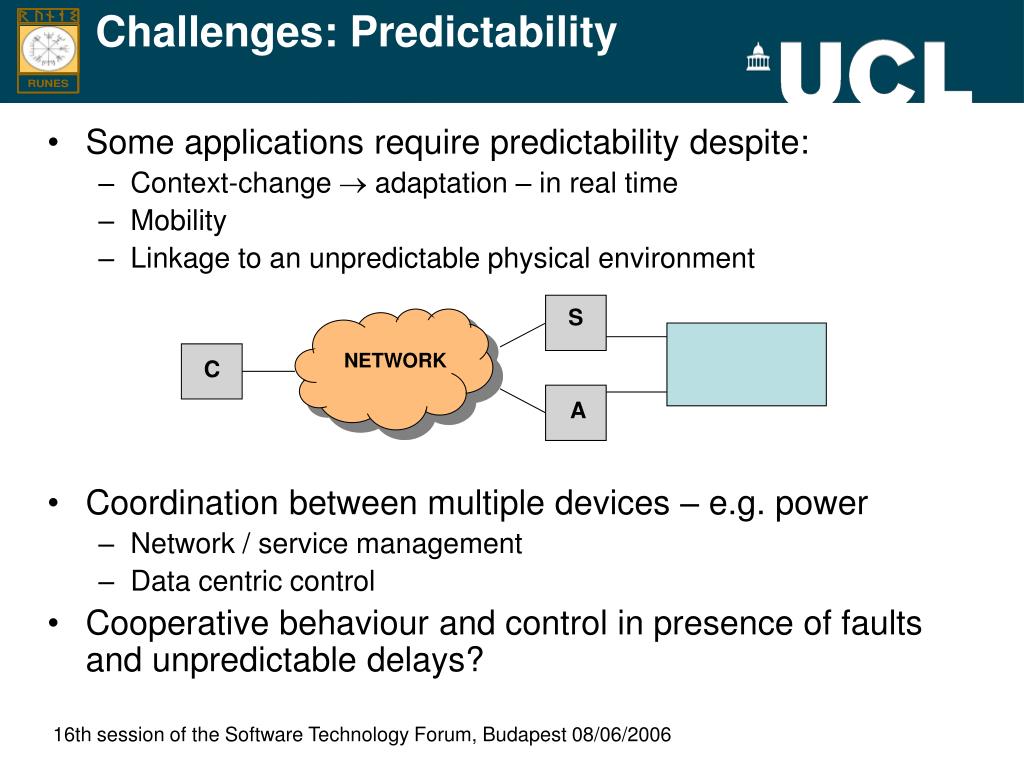 RUNES

Challenges: Predictability

UCL

• Some applications require predictability despite:
– Context-change $\rightarrow$ adaptation – in real time
– Mobility
– Linkage to an unpredictable physical environment

C

NETWORK

S

A

• Coordination between multiple devices – e.g. power
– Network / service management
– Data centric control
• Cooperative behaviour and control in presence of faults and unpredictable delays?

16th session of the Software Technology Forum, Budapest 08/06/2006